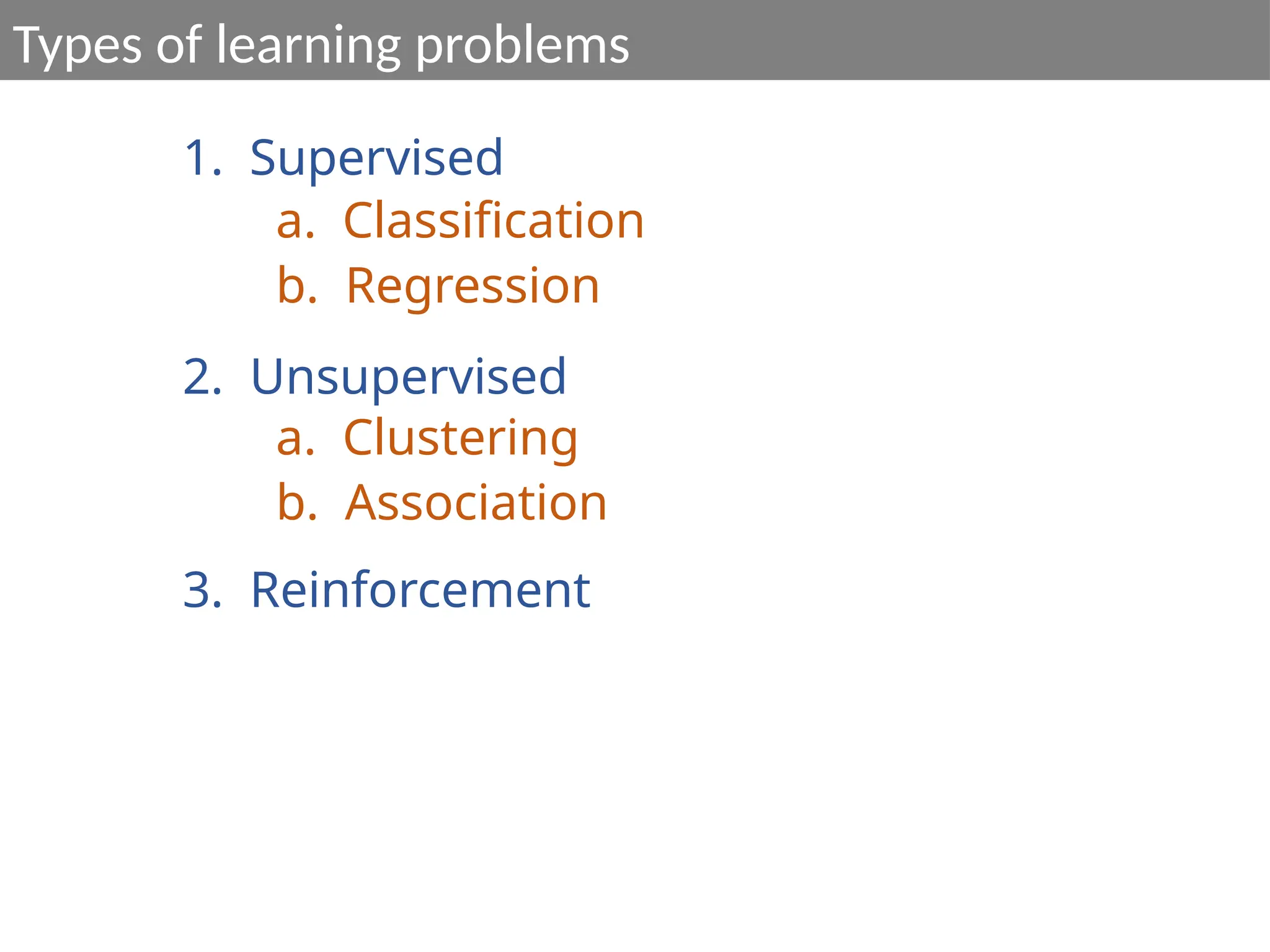 Types of learning problems

1. Supervised
   a. Classification
   b. Regression

2. Unsupervised
   a. Clustering
   b. Association

3. Reinforcement